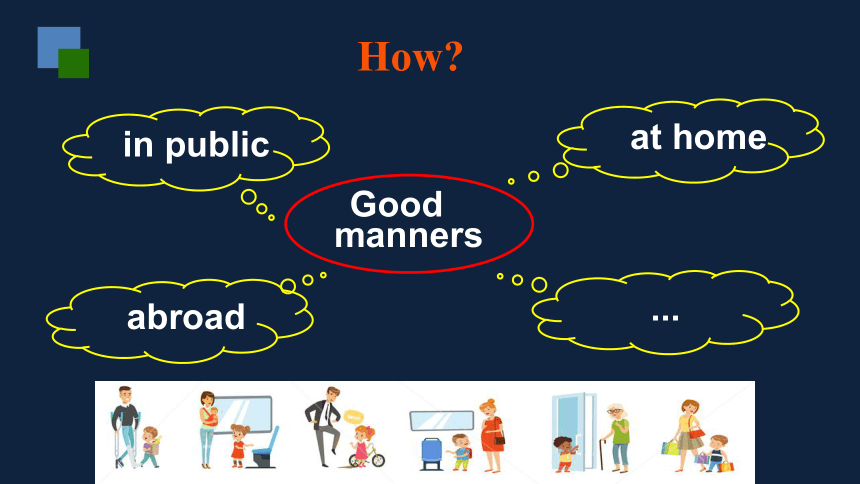 How?

in public

at home

Good manners

abroad

...